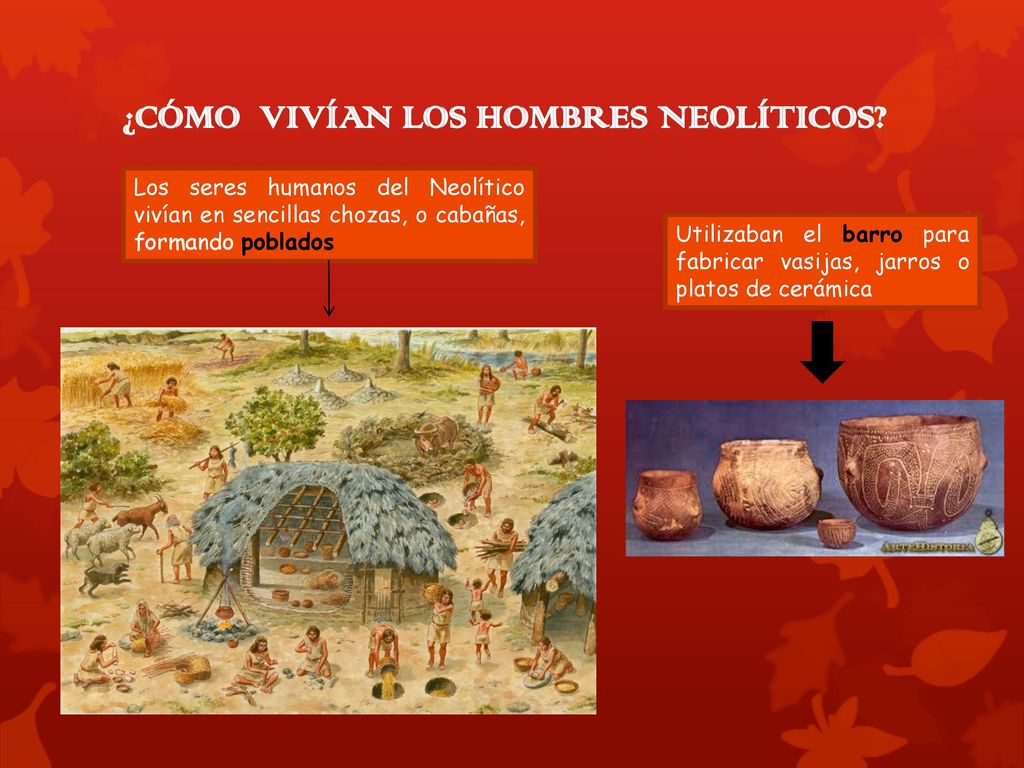 ¿CÓMO VIVÍAN LOS HOMBRES NEOLÍTICOS?

Los seres humanos del Neolítico vivían en sencillas chozas, o cabañas, formando poblados

Utilizaban el barro para fabricar vasijas, jarros o platos de cerámica

ARTEHISTORIA